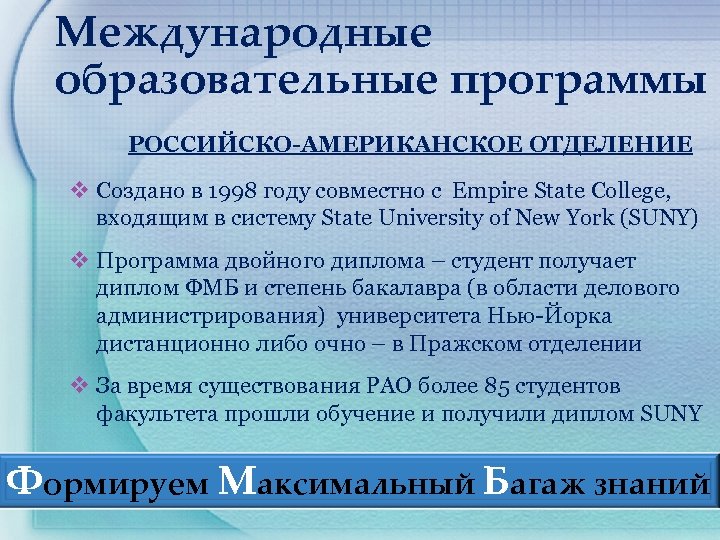 Международные образовательные программы

РОССИЙСКО-АМЕРИКАНСКОЕ ОТДЕЛЕНИЕ

❖ Создано в 1998 году совместно с Empire State College, входящим в систему State University of New York (SUNY)

❖ Программа двойного диплома – студент получает диплом ФМБ и степень бакалавра (в области делового администрирования) университета Нью-Йорка дистанционно либо очно – в Пражском отделении

❖ За время существования РАО более 85 студентов факультета прошли обучение и получили диплом SUNY

Формируем Максимальный Багаж знаний